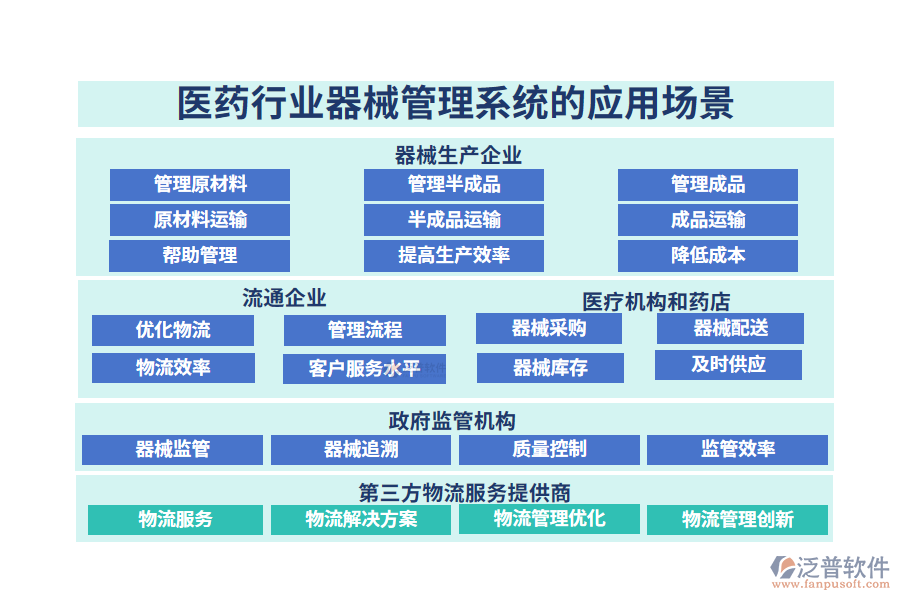 医药行业器械管理系统的应用场景

器械生产企业

管理原材料
管理半成品
管理成品
原材料运输
半成品运输
成品运输
帮助管理
提高生产效率
降低成本

流通企业

优化物流
管理流程
物流效率
客户服务水平

医疗机构和药店

器械采购
器械配送
器械库存
及时供应

政府监管机构

器械监管
器械追溯
质量控制
监管效率

第三方物流服务提供商

物流服务
物流解决方案
物流管理优化
物流管理创新

泛普软件
www.fanpusoft.com